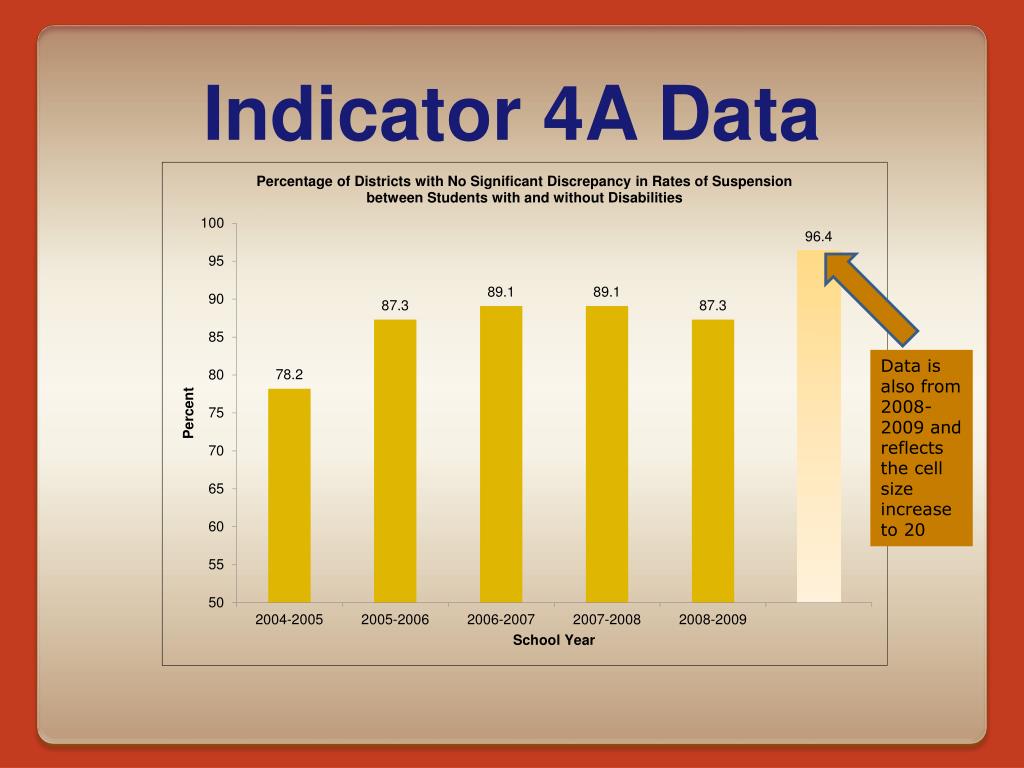 Indicator 4A Data

Percentage of Districts with No Significant Discrepancy in Rates of Suspension between Students with and without Disabilities

Percent

100
95
90
85
80
75
70
65
60
55
50

78.2
87.3
89.1
89.1
87.3
96.4

2004-2005
2005-2006
2006-2007
2007-2008
2008-2009

School Year

Data is also from 2008-2009 and reflects the cell size increase to 20